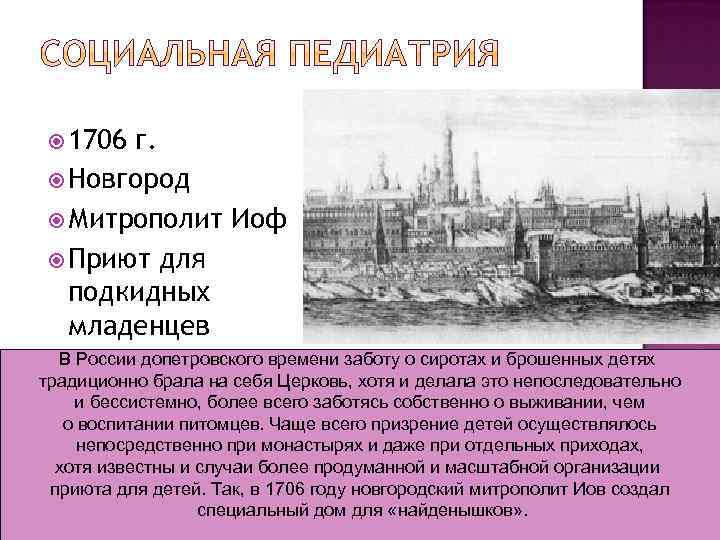 СОЦИАЛЬНАЯ ПЕДИАТРИЯ

1706 г.

Новгород

Митрополит Иоф

Приют для подкидных младенцев

В России допетровского времени заботу о сиротах и брошенных детях традиционно брала на себя Церковь, хотя и делала это непоследовательно и бессистемно, более всего заботясь собственно о выживании, чем о воспитании питомцев. Чаще всего призрение детей осуществлялось непосредственно при монастырях и даже при отдельных приходах, хотя известны и случаи более продуманной и масштабной организации приюта для детей. Так, в 1706 году новгородский митрополит Иов создал специальный дом для «найденышков».